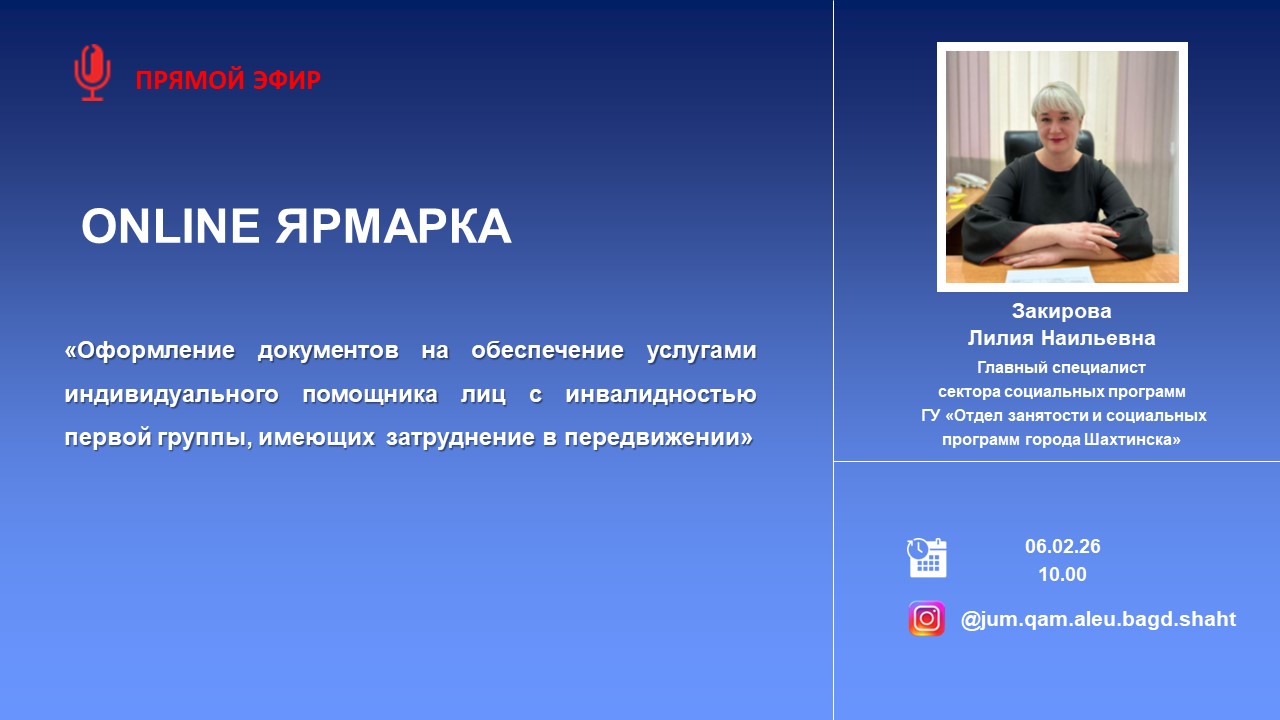 ПРЯМОЙ ЭФИР

ONLINE ЯРМАРКА

«Оформление документов на обеспечение услугами индивидуального помощника лиц с инвалидностью первой группы, имеющих затруднение в передвижении»

Закирова
Лилия Наильевна
Главный специалист
сектора социальных программ
ГУ «Отдел занятости и социальных программ города Шахтинска»

06.02.26
10.00

@jum.qam.aleu.bagd.shaht